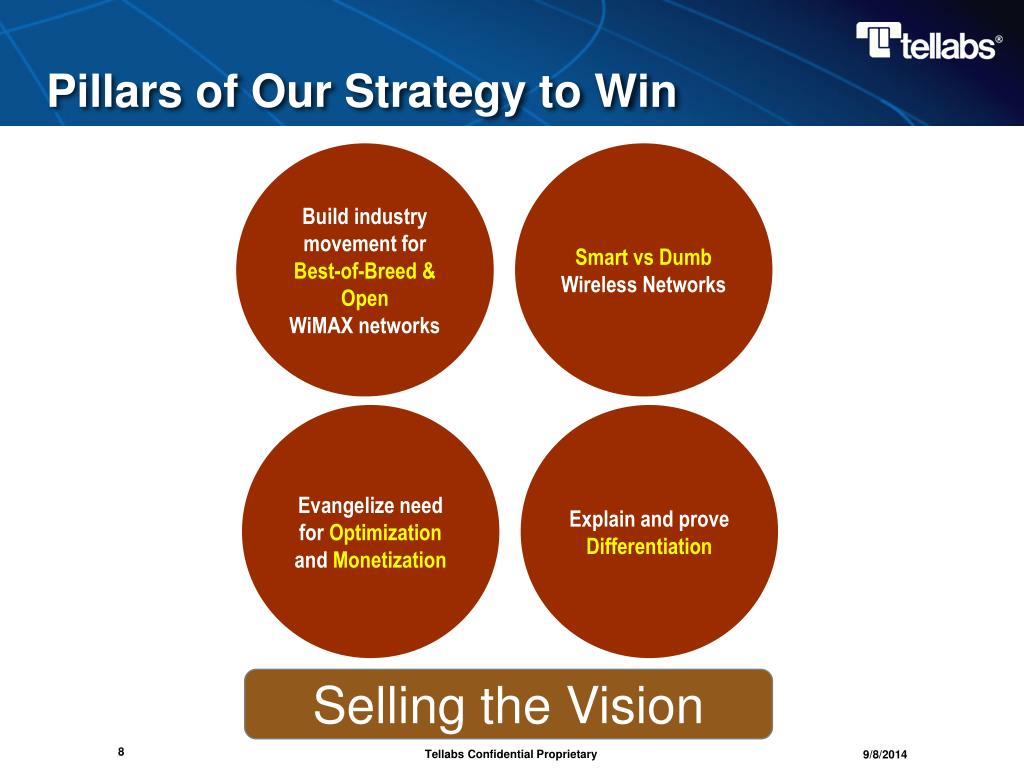 tellabs®

Pillars of Our Strategy to Win

Build industry movement for Best-of-Breed & Open WiMAX networks

Smart vs Dumb Wireless Networks

Evangelize need for Optimization and Monetization

Explain and prove Differentiation

Selling the Vision

8

Tellabs Confidential Proprietary

9/8/2014